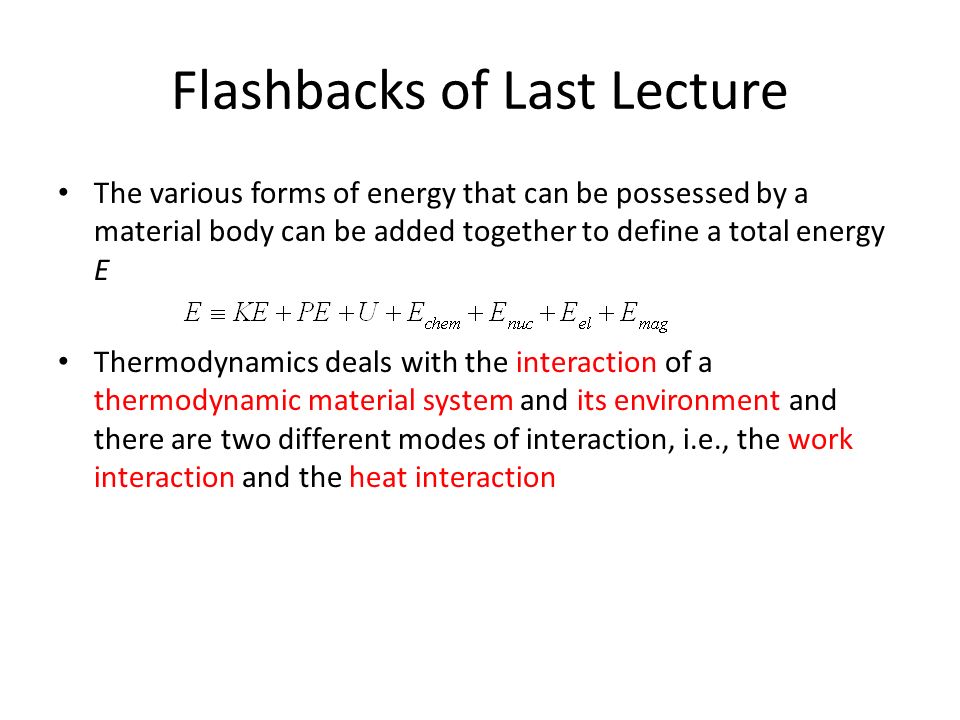 Flashbacks of Last Lecture

• The various forms of energy that can be possessed by a material body can be added together to define a total energy $E$

$E \equiv KE + PE + U + E_{chem} + E_{nuc} + E_{el} + E_{mag}$

• Thermodynamics deals with the interaction of a thermodynamic material system and its environment and there are two different modes of interaction, i.e., the work interaction and the heat interaction